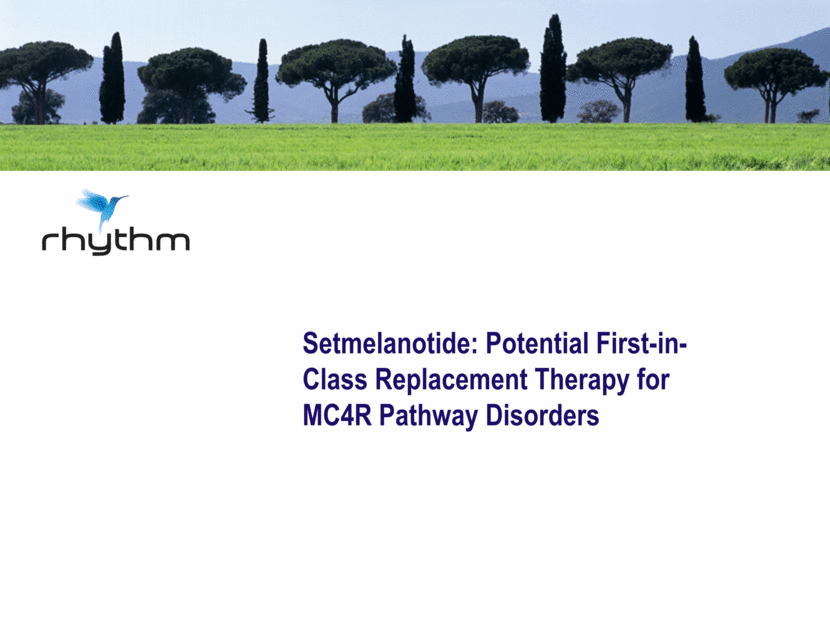 rhythm

Setmelanotide: Potential First-in-Class Replacement Therapy for MC4R Pathway Disorders